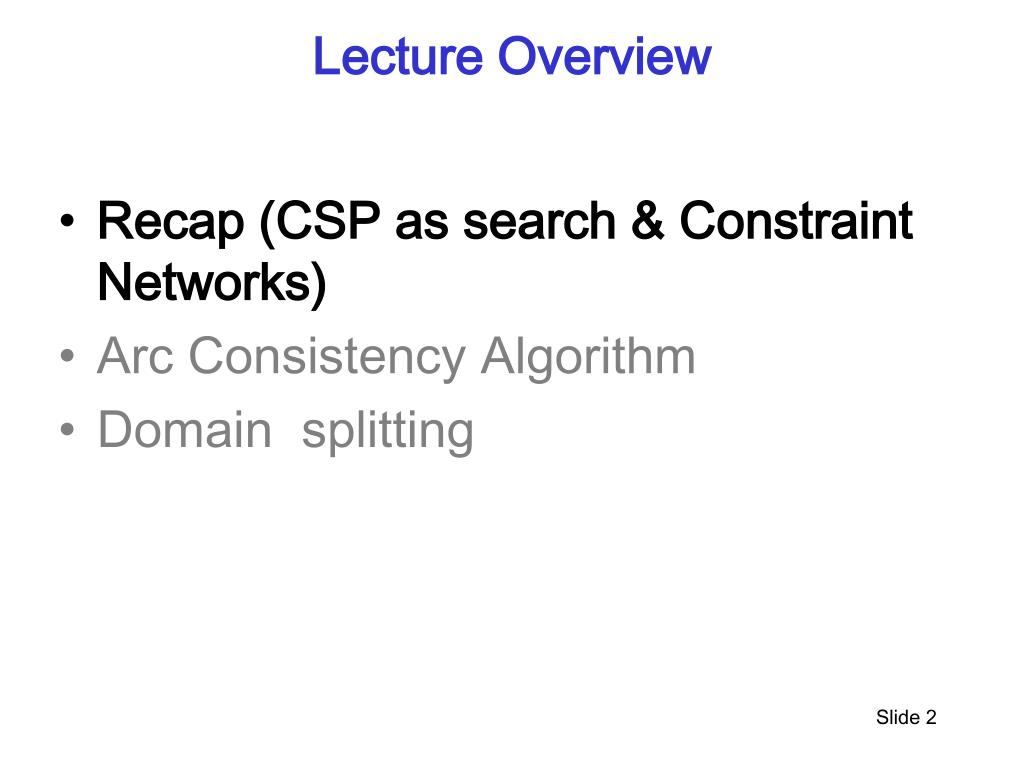 Lecture Overview

• Recap (CSP as search & Constraint Networks)
• Arc Consistency Algorithm
• Domain splitting

Slide 2